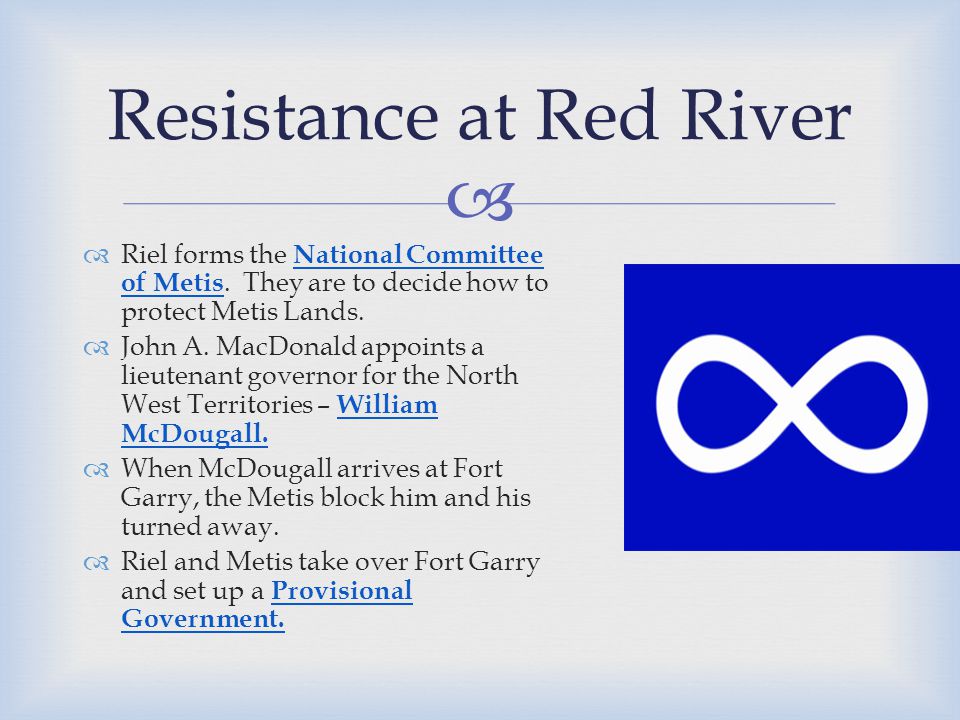 Resistance at Red River

Riel forms the National Committee of Metis. They are to decide how to protect Metis Lands.

John A. MacDonald appoints a lieutenant governor for the North West Territories – William McDougall.

When McDougall arrives at Fort Garry, the Metis block him and his turned away.

Riel and Metis take over Fort Garry and set up a Provisional Government.